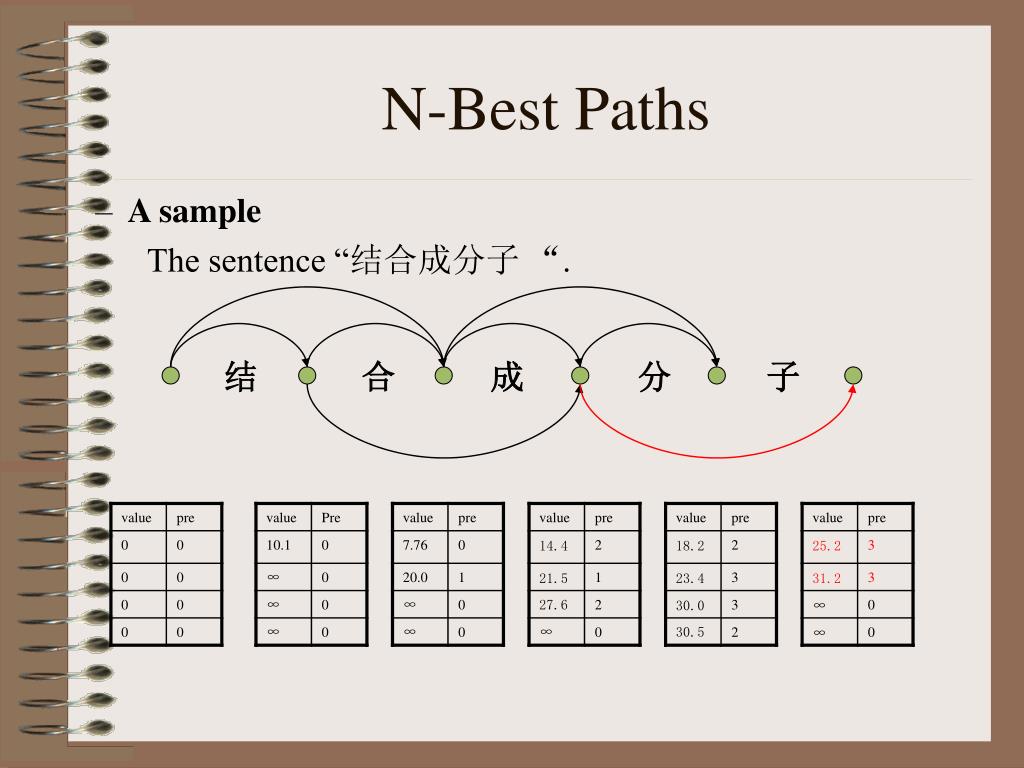 N-Best Paths

– A sample

The sentence “结合成分子 “.

结 合 成 分 子

| value | pre |
|---|---|
| 0 | 0 |
| 0 | 0 |
| 0 | 0 |
| 0 | 0 |

| value | Pre |
|---|---|
| 10.1 | 0 |
| ∞ | 0 |
| ∞ | 0 |
| ∞ | 0 |

| value | pre |
|---|---|
| 7.76 | 0 |
| 20.0 | 1 |
| ∞ | 0 |
| ∞ | 0 |

| value | pre |
|---|---|
| 14.4 | 2 |
| 21.5 | 1 |
| 27.6 | 2 |
| ∞ | 0 |

| value | pre |
|---|---|
| 18.2 | 2 |
| 23.4 | 3 |
| 30.0 | 3 |
| 30.5 | 2 |

| value | pre |
|---|---|
| 25.2 | 3 |
| 31.2 | 3 |
| ∞ | 0 |
| ∞ | 0 |